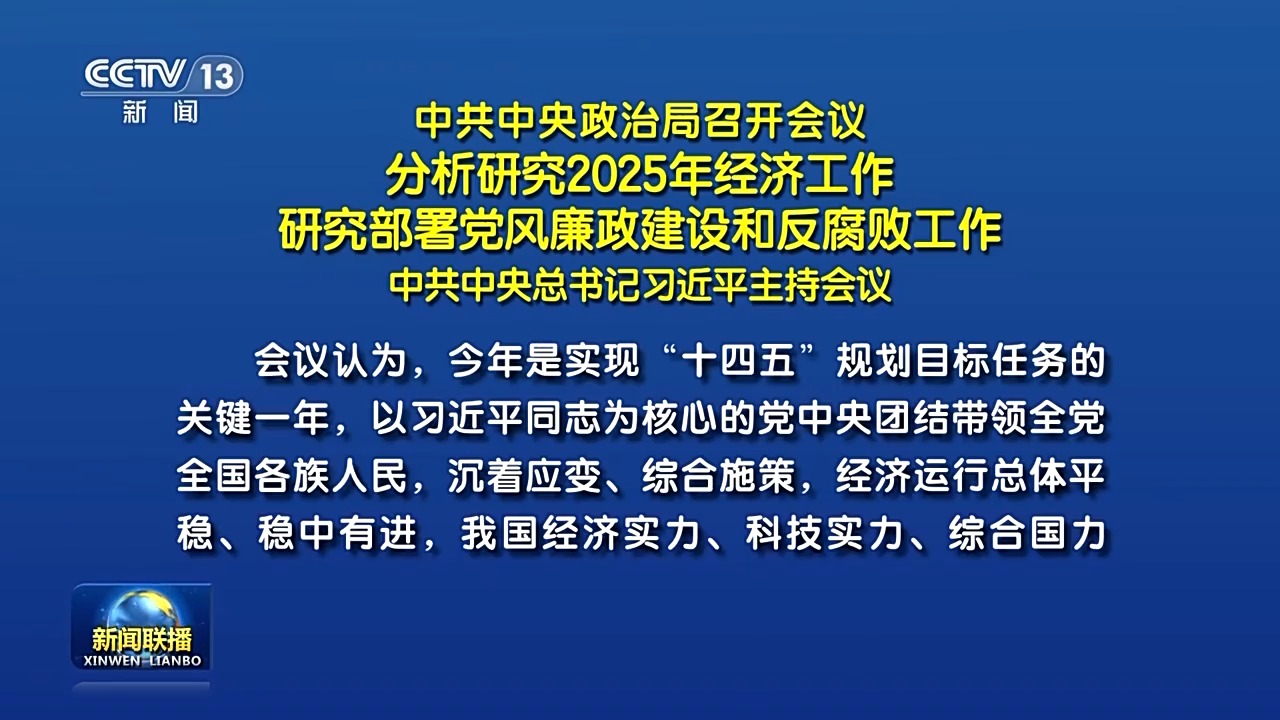 CCTV 13
新闻

中共中央政治局召开会议
分析研究2025年经济工作
研究部署党风廉政建设和反腐败工作
中共中央总书记习近平主持会议

会议认为，今年是实现“十四五”规划目标任务的关键一年，以习近平同志为核心的党中央团结带领全党全国各族人民，沉着应变、综合施策，经济运行总体平稳、稳中有进，我国经济实力、科技实力、综合国力

新闻联播
XINWEN LIANBO